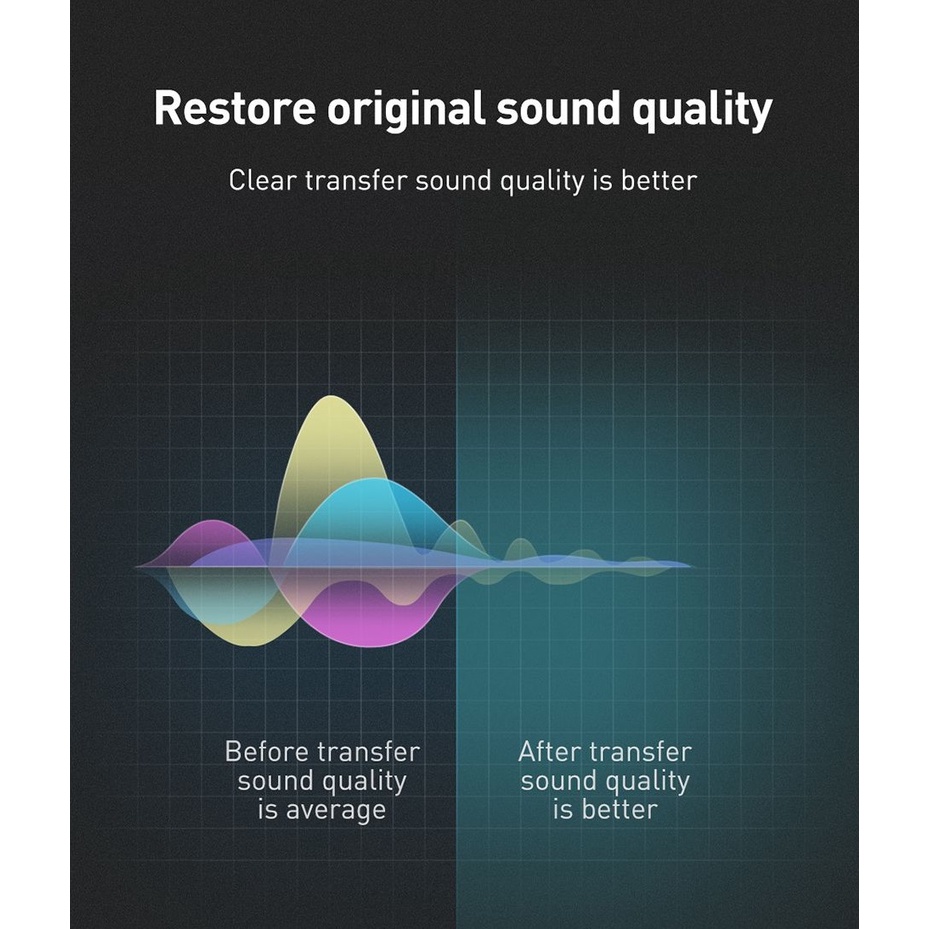 Restore original sound quality

Clear transfer sound quality is better

Before transfer sound quality is average

After transfer sound quality is better